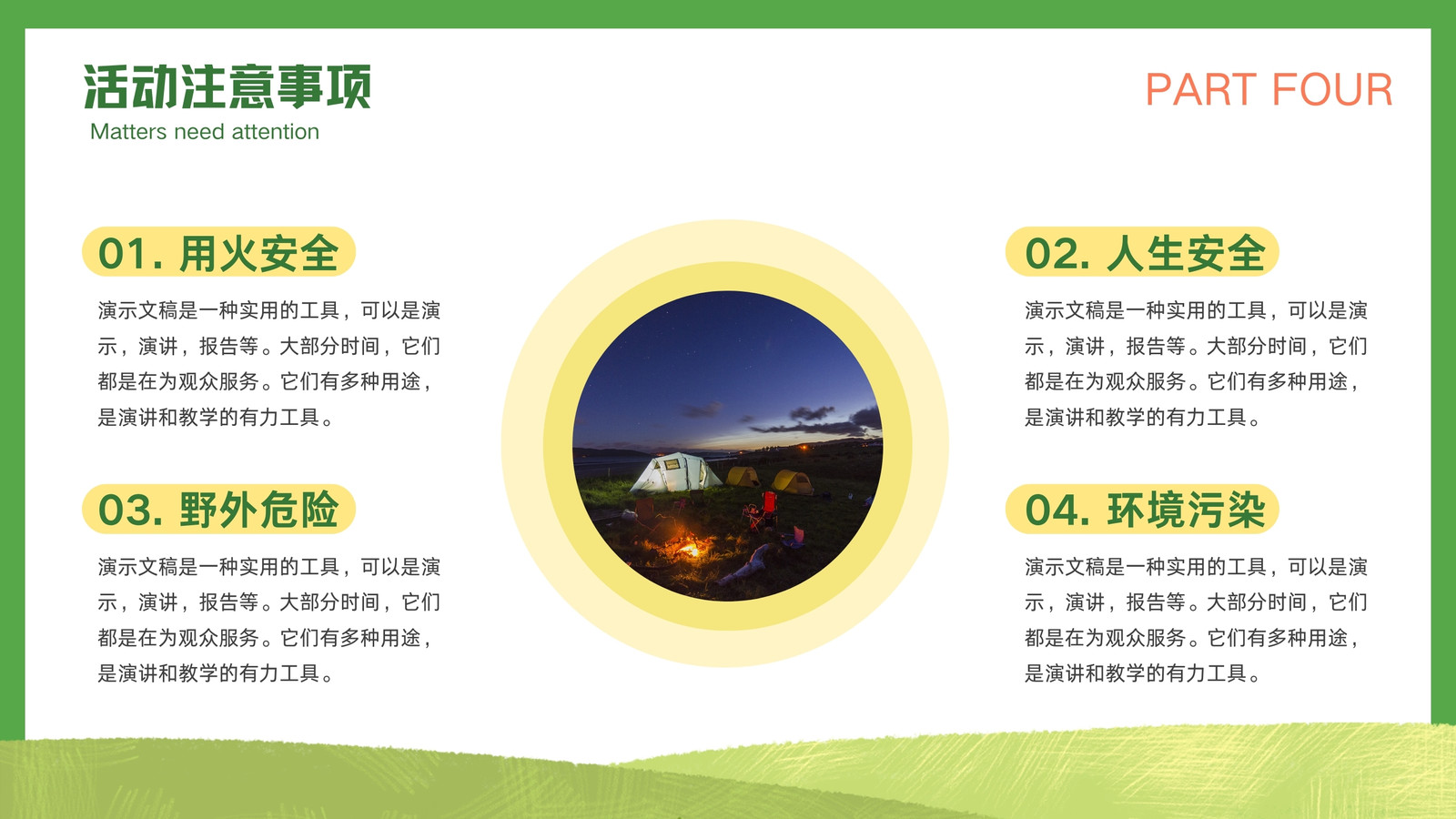 活动注意事项
Matters need attention

PART FOUR

01. 用火安全

演示文稿是一种实用的工具，可以是演示，演讲，报告等。大部分时间，它们都是在为观众服务。它们有多种用途，是演讲和教学的有力工具。

03. 野外危险

演示文稿是一种实用的工具，可以是演示，演讲，报告等。大部分时间，它们都是在为观众服务。它们有多种用途，是演讲和教学的有力工具。

02. 人生安全

演示文稿是一种实用的工具，可以是演示，演讲，报告等。大部分时间，它们都是在为观众服务。它们有多种用途，是演讲和教学的有力工具。

04. 环境污染

演示文稿是一种实用的工具，可以是演示，演讲，报告等。大部分时间，它们都是在为观众服务。它们有多种用途，是演讲和教学的有力工具。